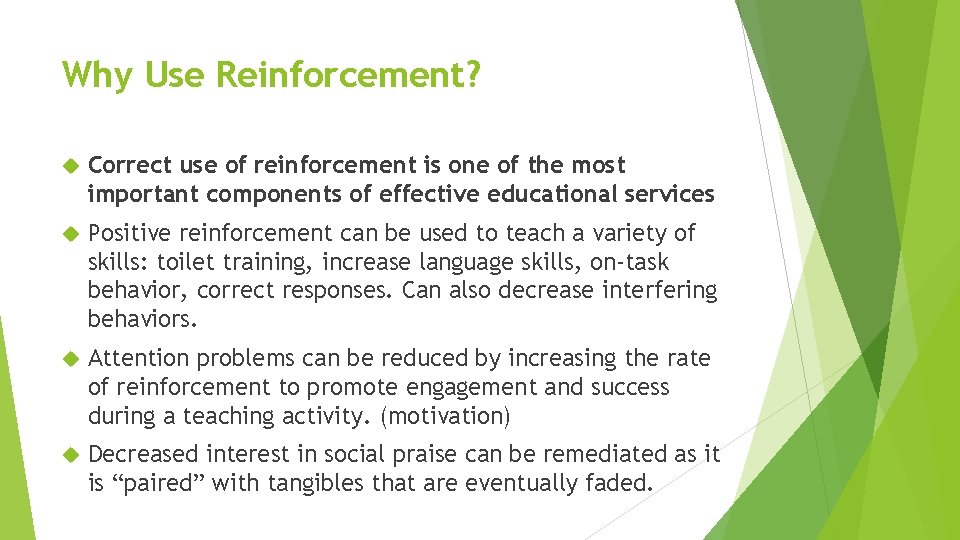 Why Use Reinforcement?

Correct use of reinforcement is one of the most important components of effective educational services

Positive reinforcement can be used to teach a variety of skills: toilet training, increase language skills, on-task behavior, correct responses. Can also decrease interfering behaviors.

Attention problems can be reduced by increasing the rate of reinforcement to promote engagement and success during a teaching activity. (motivation)

Decreased interest in social praise can be remediated as it is “paired” with tangibles that are eventually faded.